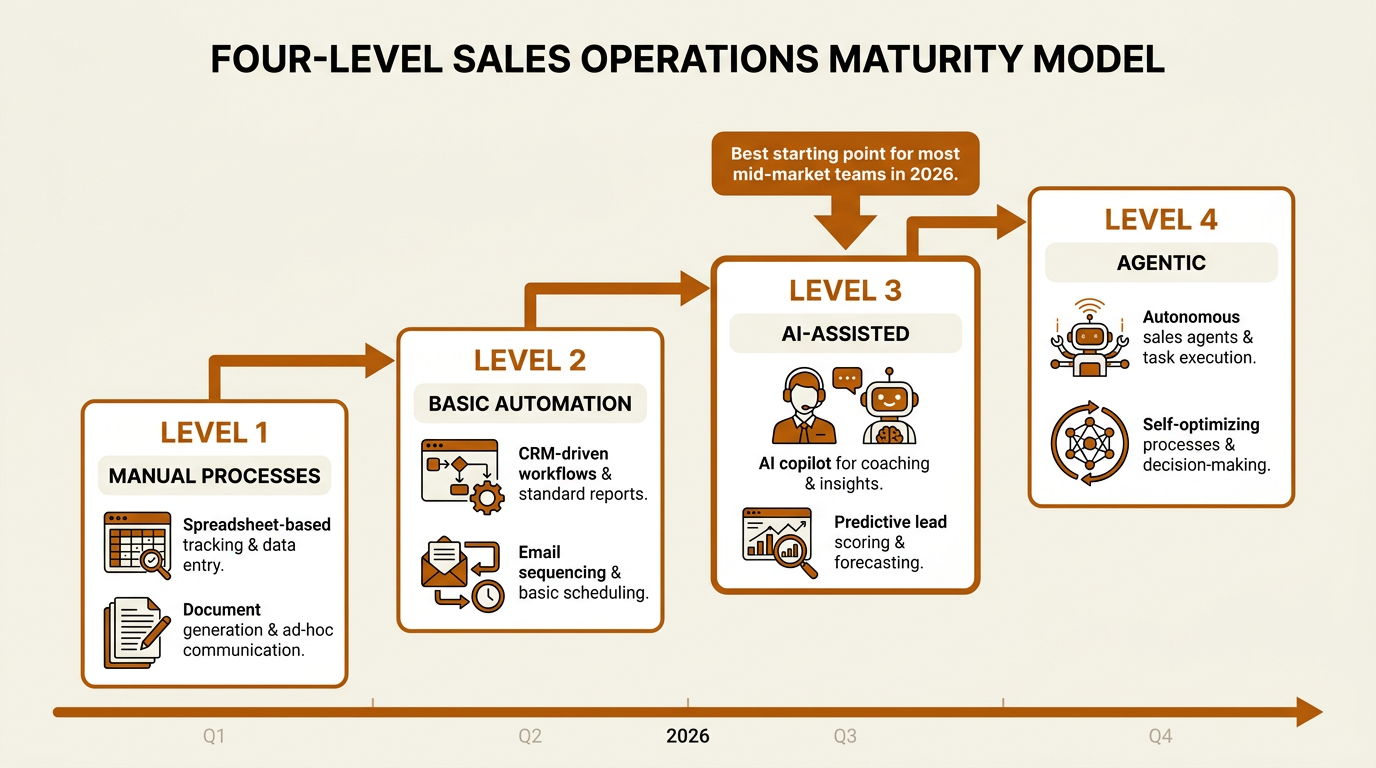 FOUR-LEVEL SALES OPERATIONS MATURITY MODEL

Best starting point for most mid-market teams in 2026.

LEVEL 1
MANUAL PROCESSES
Spreadsheet-based tracking & data entry.
Document generation & ad-hoc communication.

LEVEL 2
BASIC AUTOMATION
CRM-driven workflows & standard reports.
Email sequencing & basic scheduling.

LEVEL 3
AI-ASSISTED
AI copilot for coaching & insights.
Predictive lead scoring & forecasting.

LEVEL 4
AGENTIC
Autonomous sales agents & task execution.
Self-optimizing processes & decision-making.

Q1
Q2
2026
Q3
Q4